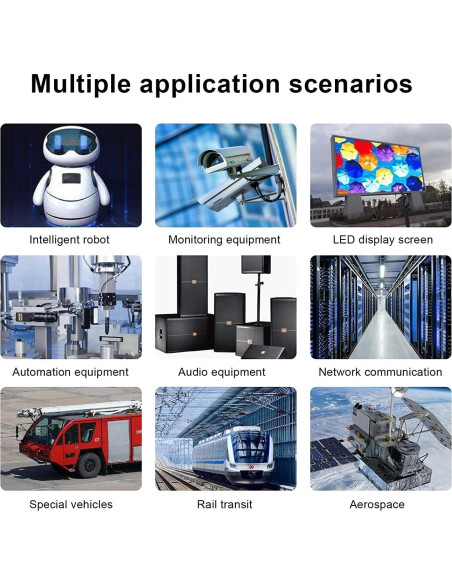 Multiple application scenarios

Intelligent robot

Monitoring equipment

LED display screen

Automation equipment

Audio equipment

Network communication

Special vehicles

Rail transit

Aerospace